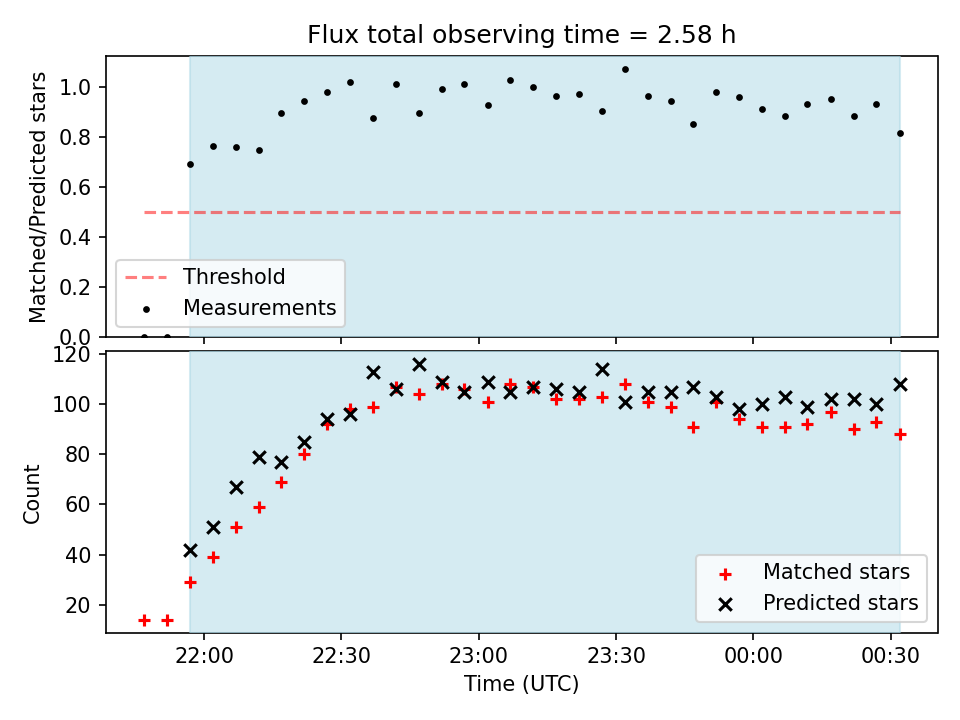 Flux total observing time = 2.58 h

Matched/Predicted stars

1.0
0.8
0.6
0.4
0.2
0.0

Threshold
Measurements

Count

120
100
80
60
40
20

Matched stars
Predicted stars

22:00
22:30
23:00
23:30
00:00
00:30

Time (UTC)